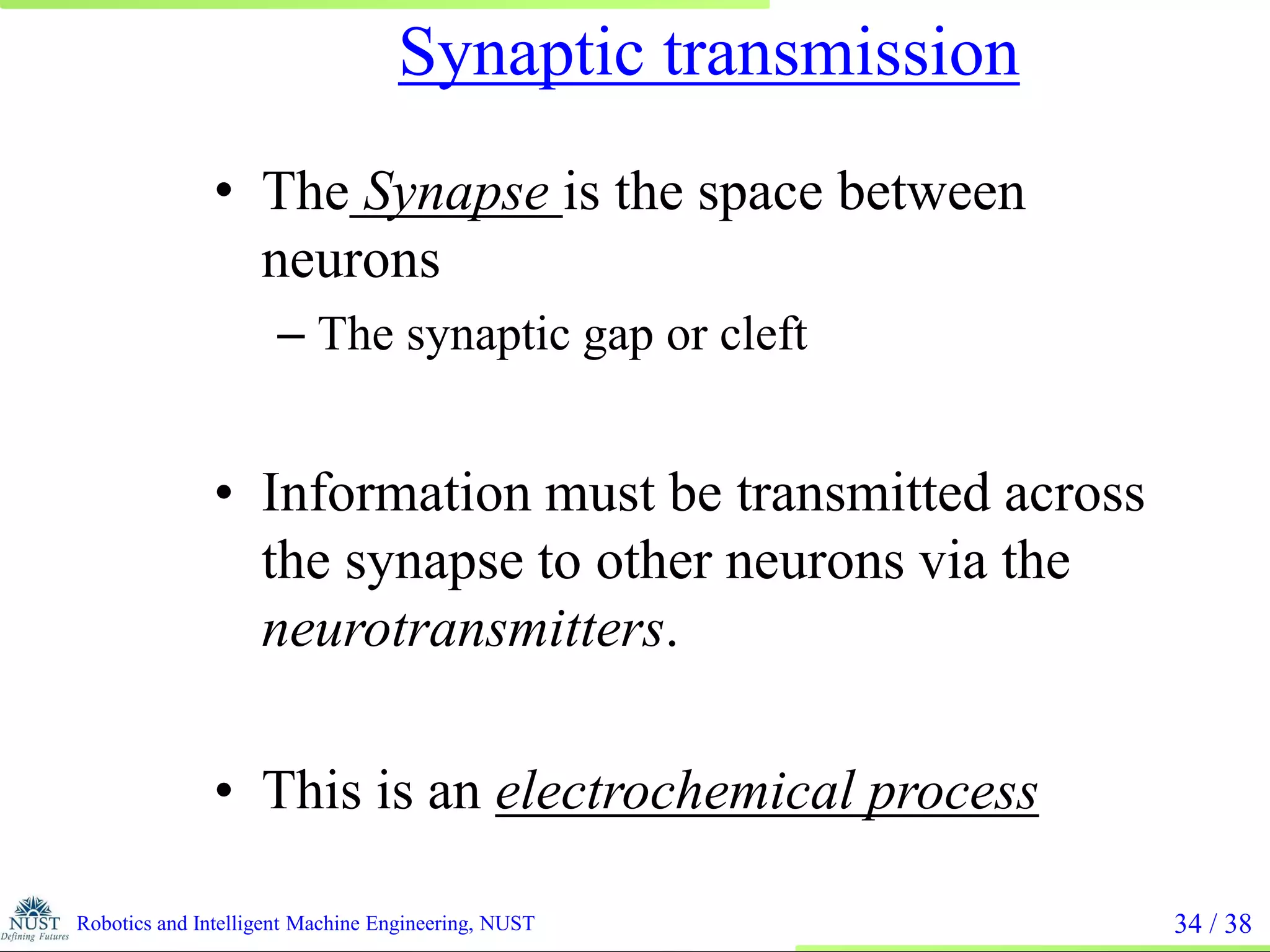 Synaptic transmission

• The Synapse is the space between neurons

– The synaptic gap or cleft

• Information must be transmitted across the synapse to other neurons via the neurotransmitters.

• This is an electrochemical process

NUST Defining Futures Robotics and Intelligent Machine Engineering, NUST

34 / 38